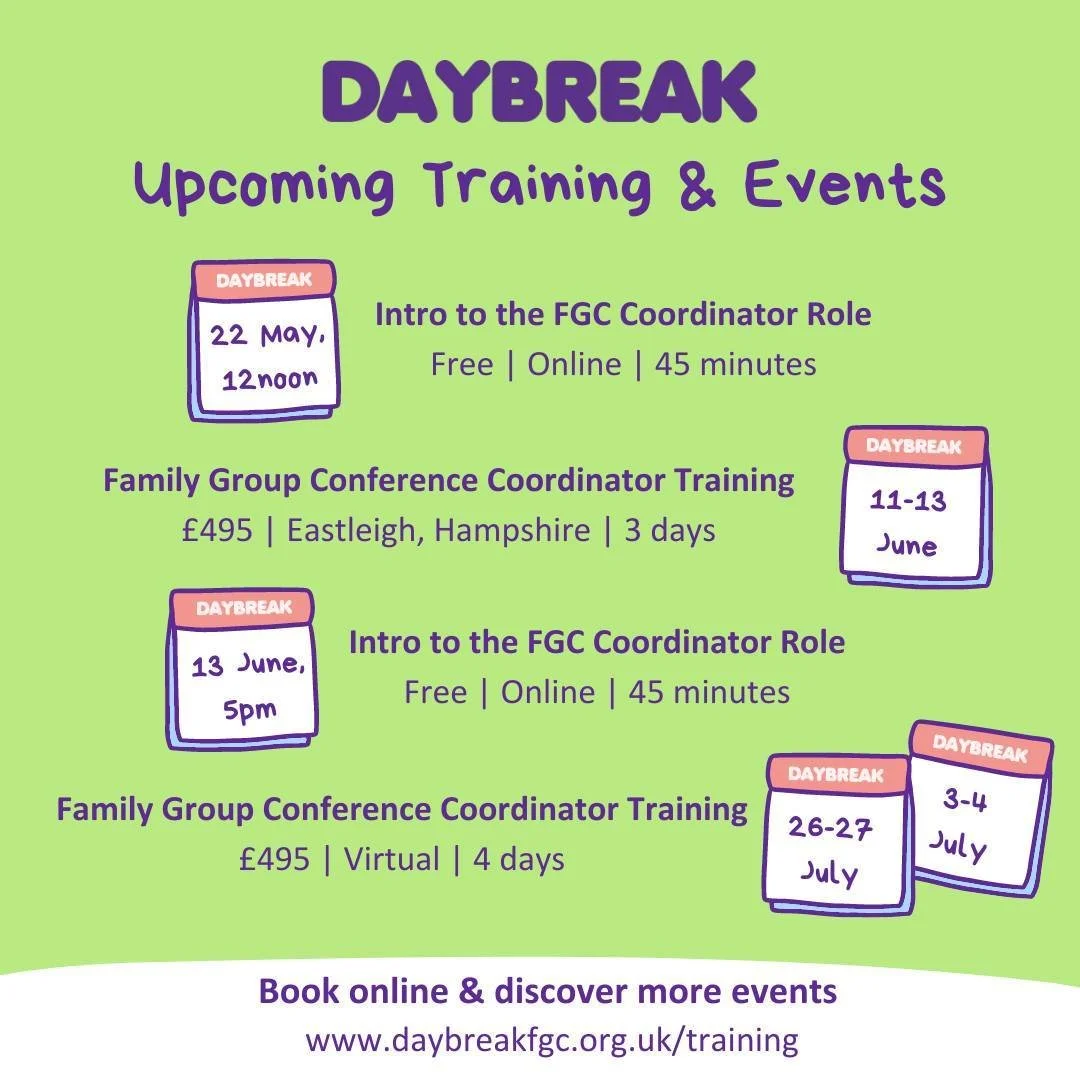 DAYBREAK
Upcoming Training & Events

DAYBREAK
22 May, 12noon

Intro to the FGC Coordinator Role
Free | Online | 45 minutes

Family Group Conference Coordinator Training
£495 | Eastleigh, Hampshire | 3 days

DAYBREAK
11-13 June

DAYBREAK
13 June, 5pm

Intro to the FGC Coordinator Role
Free | Online | 45 minutes

Family Group Conference Coordinator Training
£495 | Virtual | 4 days

DAYBREAK
26-27 July

DAYBREAK
3-4 July

Book online & discover more events
www.daybreakfgc.org.uk/training